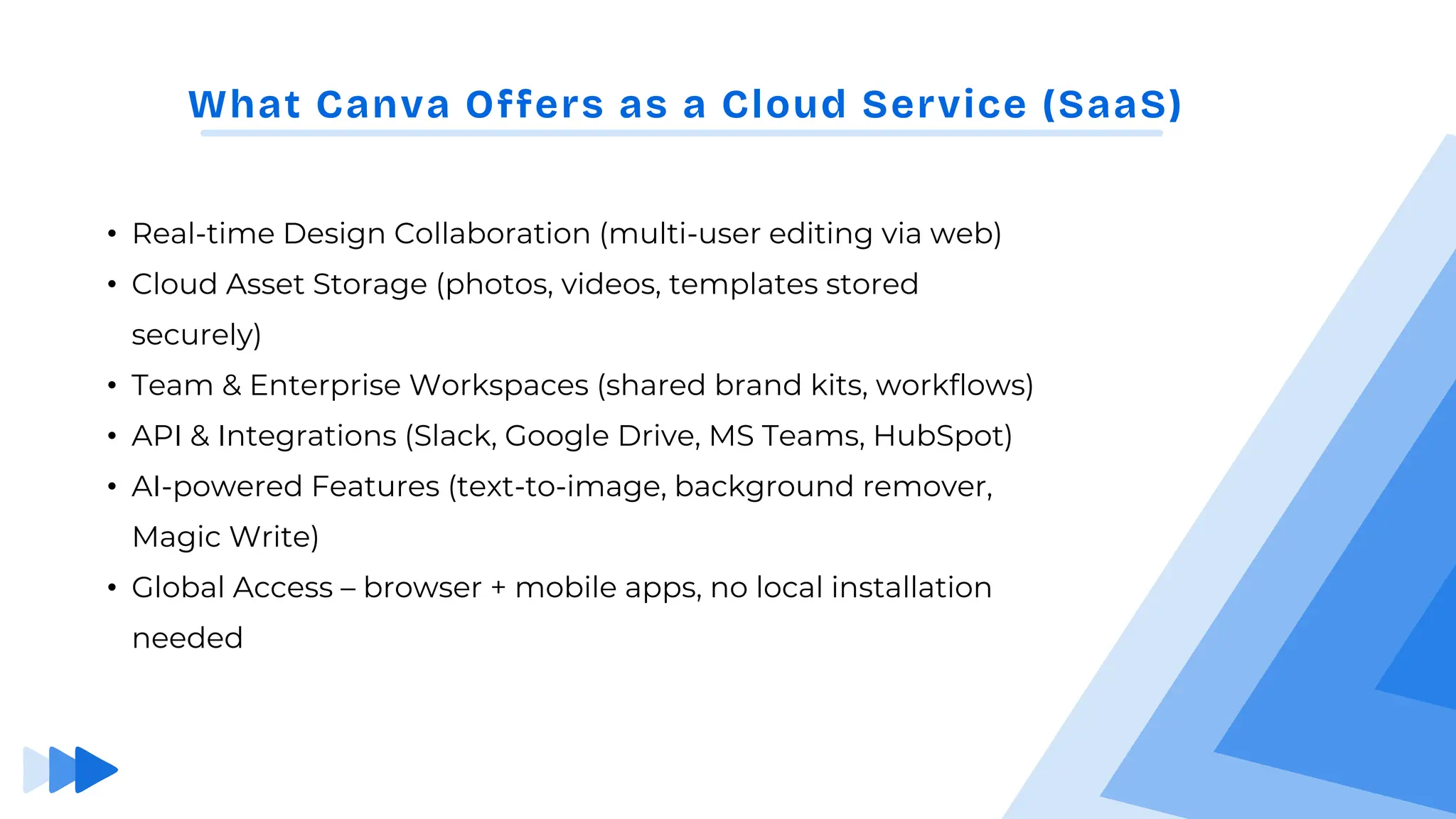 What Canva Offers as a Cloud Service (SaaS)

• Real-time Design Collaboration (multi-user editing via web)
• Cloud Asset Storage (photos, videos, templates stored securely)
• Team & Enterprise Workspaces (shared brand kits, workflows)
• API & Integrations (Slack, Google Drive, MS Teams, HubSpot)
• AI-powered Features (text-to-image, background remover, Magic Write)
• Global Access – browser + mobile apps, no local installation needed